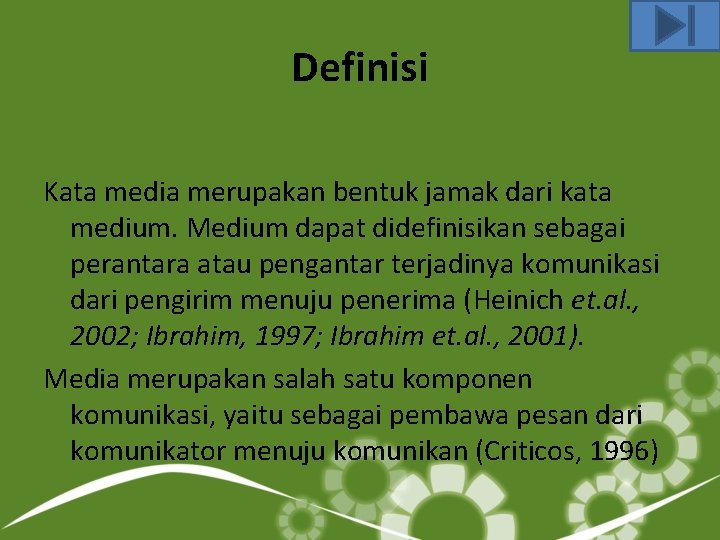 Definisi

Kata media merupakan bentuk jamak dari kata medium. Medium dapat didefinisikan sebagai perantara atau pengantar terjadinya komunikasi dari pengirim menuju penerima (Heinich et.al., 2002; Ibrahim, 1997; Ibrahim et.al., 2001).

Media merupakan salah satu komponen komunikasi, yaitu sebagai pembawa pesan dari komunikator menuju komunikan (Criticos, 1996)